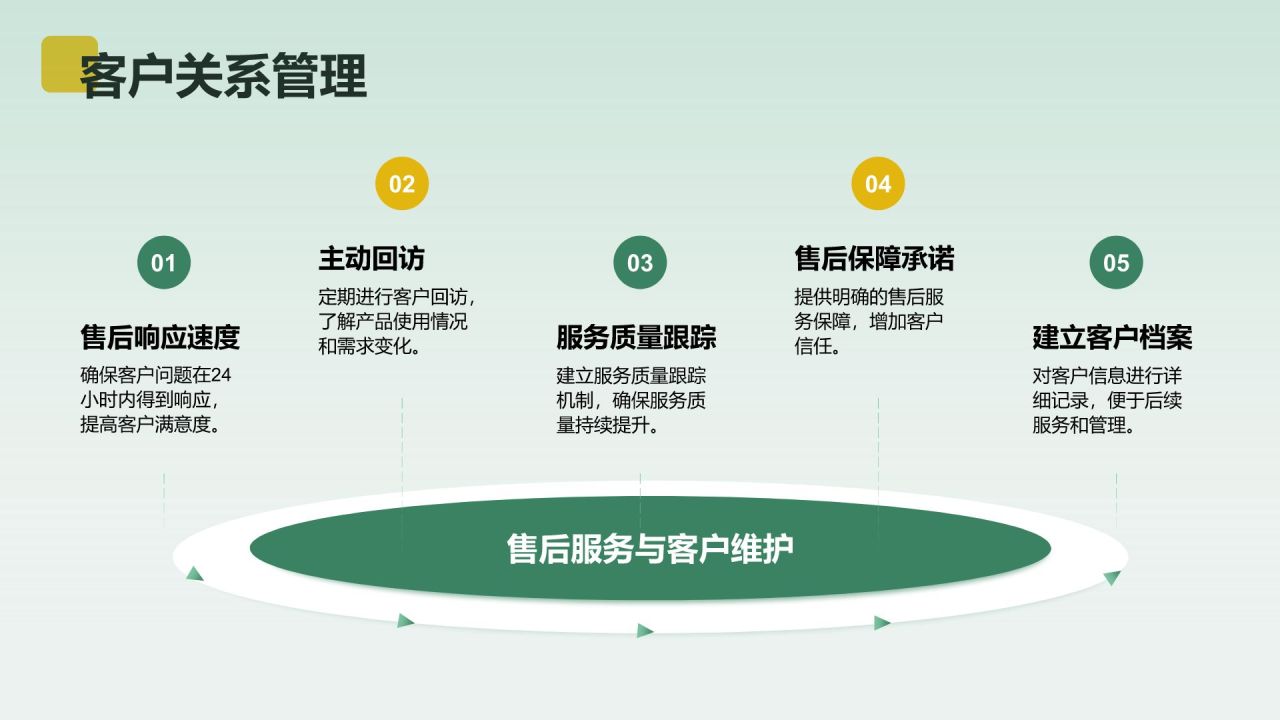 客户关系管理

01

售后响应速度

确保客户问题在24小时内得到响应，提高客户满意度。

02

主动回访

定期进行客户回访，了解产品使用情况和需求变化。

03

服务质量跟踪

建立服务质量跟踪机制，确保服务质量持续提升。

04

售后保障承诺

提供明确的售后服务保障，增加客户信任。

05

建立客户档案

对客户信息进行详细记录，便于后续服务和管理。

售后服务与客户维护